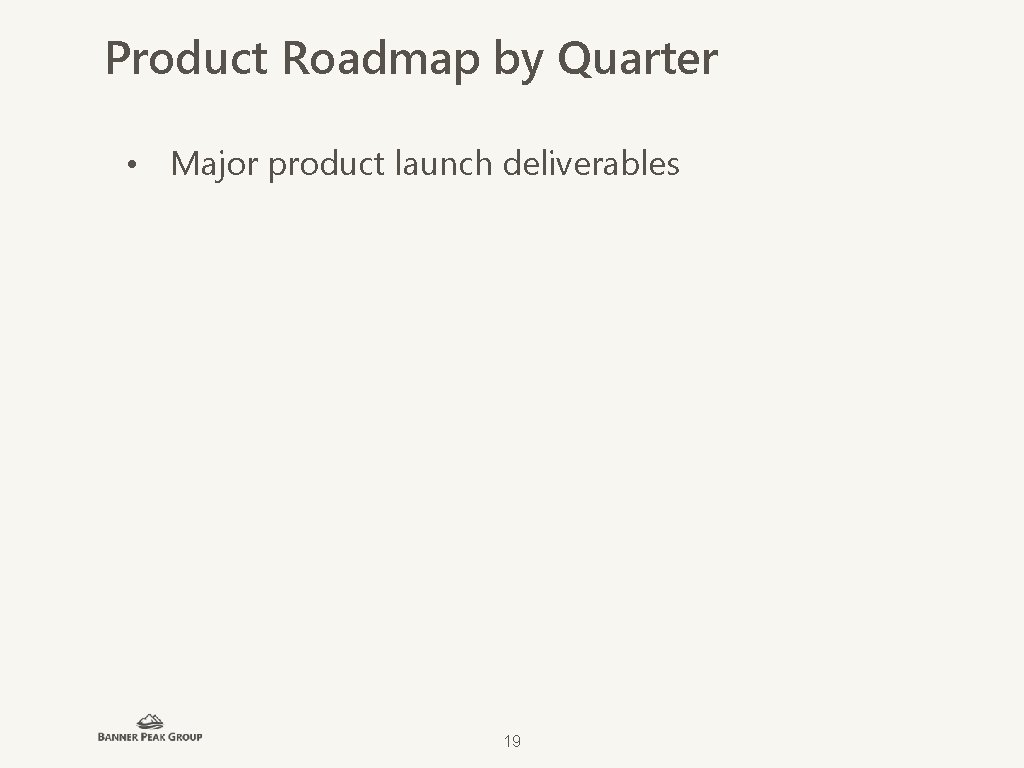 Product Roadmap by Quarter

• Major product launch deliverables

BANNER PEAK GROUP

19